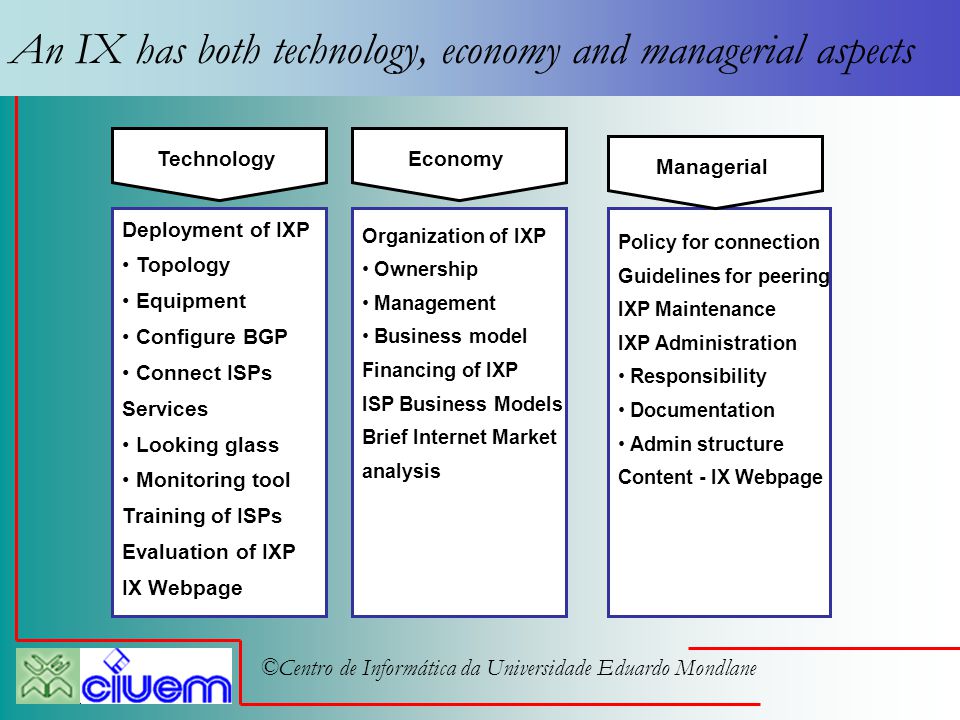 An IX has both technology, economy and managerial aspects

Technology

Deployment of IXP
• Topology
• Equipment
• Configure BGP
• Connect ISPs
Services
• Looking glass
• Monitoring tool
Training of ISPs
Evaluation of IXP
IX Webpage

Economy

Organization of IXP
• Ownership
• Management
• Business model
Financing of IXP
ISP Business Models
Brief Internet Market analysis

Managerial

Policy for connection
Guidelines for peering
IXP Maintenance
IXP Administration
• Responsibility
• Documentation
• Admin structure
Content - IX Webpage

ciuem

©Centro de Informática da Universidade Eduardo Mondlane